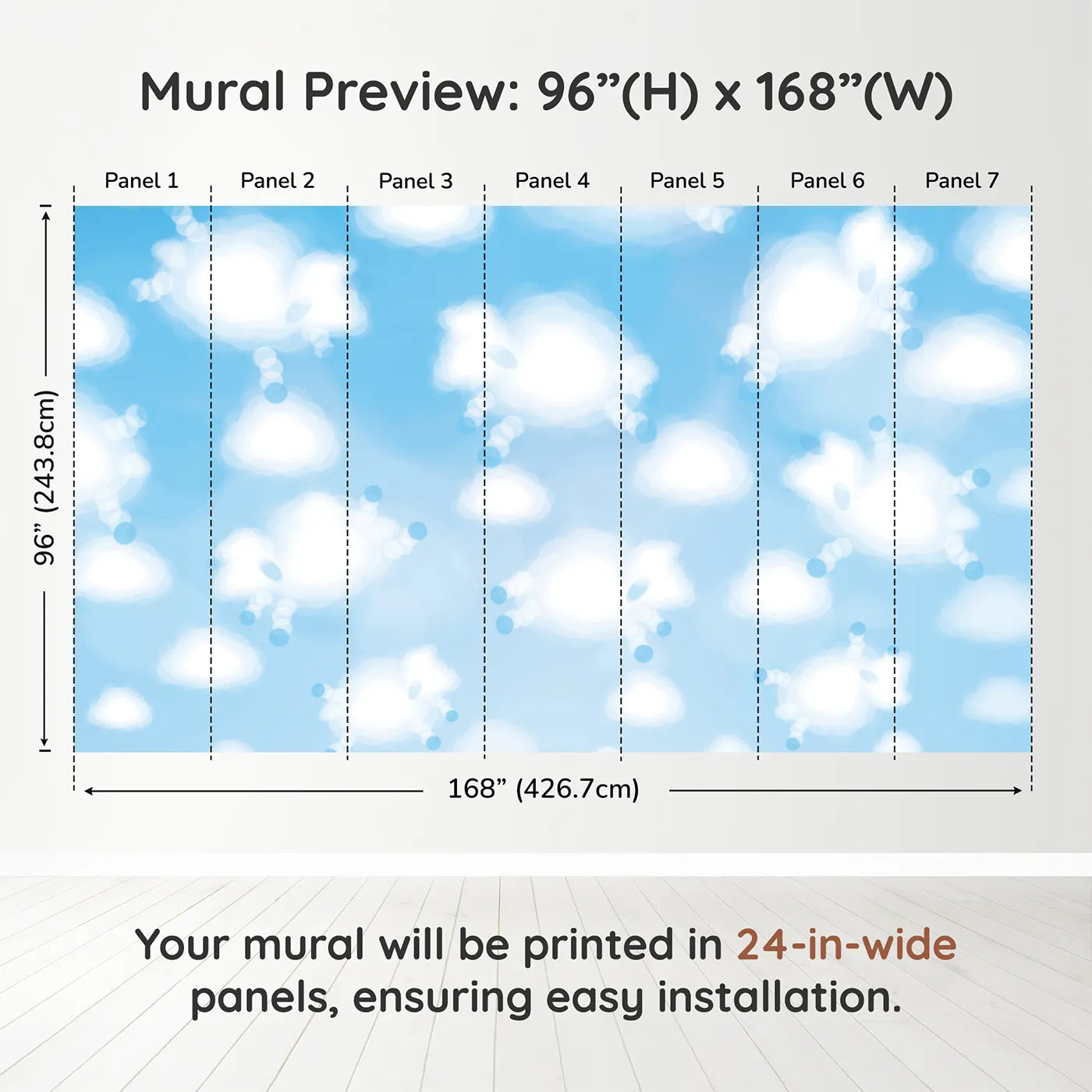 Mural Preview: 96”(H) x 168”(W)

Panel 1 Panel 2 Panel 3 Panel 4 Panel 5 Panel 6 Panel 7

96” (243.8cm)

168” (426.7cm)

Your mural will be printed in 24-in-wide panels, ensuring easy installation.